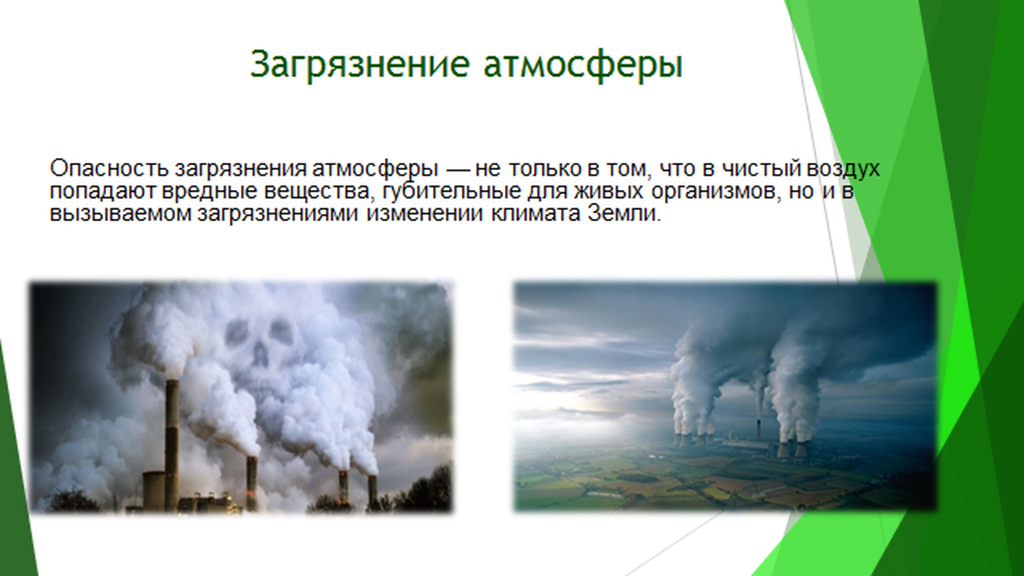 Загрязнение атмосферы

Опасность загрязнения атмосферы — не только в том, что в чистый воздух попадают вредные вещества, губительные для живых организмов, но и в вызываемом загрязнениями изменении климата Земли.